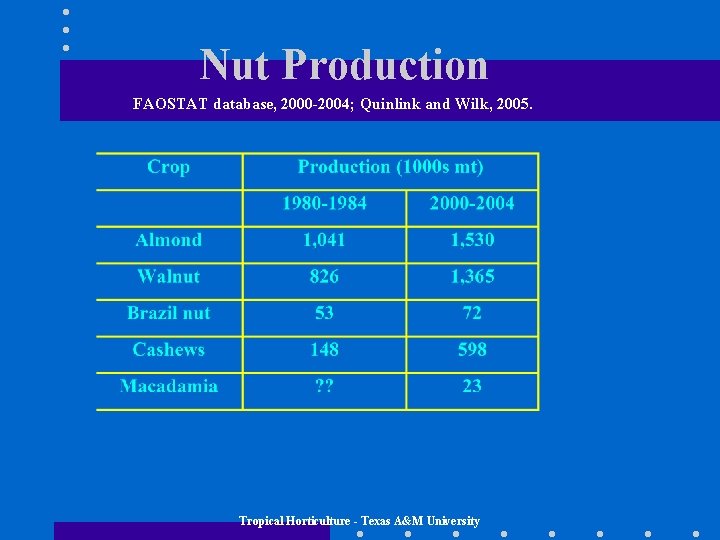 Nut Production

FAOSTAT database, 2000-2004; Quinlink and Wilk, 2005.

| Crop | Production (1000s mt) | |
|---|---|---|
| | 1980-1984 | 2000-2004 |
| Almond | 1,041 | 1,530 |
| Walnut | 826 | 1,365 |
| Brazil nut | 53 | 72 |
| Cashews | 148 | 598 |
| Macadamia | ?? | 23 |

Tropical Horticulture - Texas A&M University